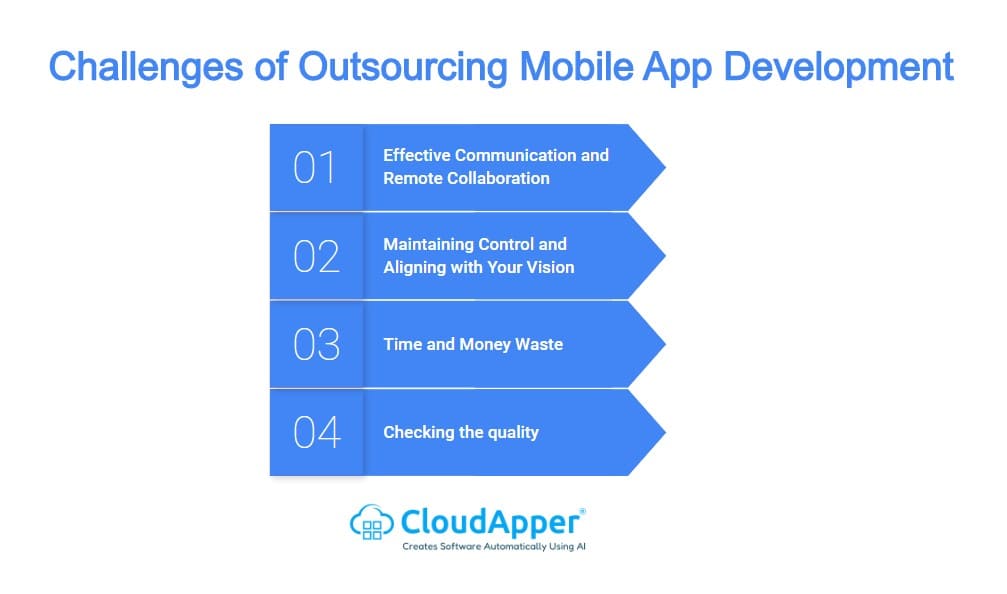 Challenges of Outsourcing Mobile App Development

01 Effective Communication and Remote Collaboration

02 Maintaining Control and Aligning with Your Vision

03 Time and Money Waste

04 Checking the quality

CloudApper®
Creates Software Automatically Using AI